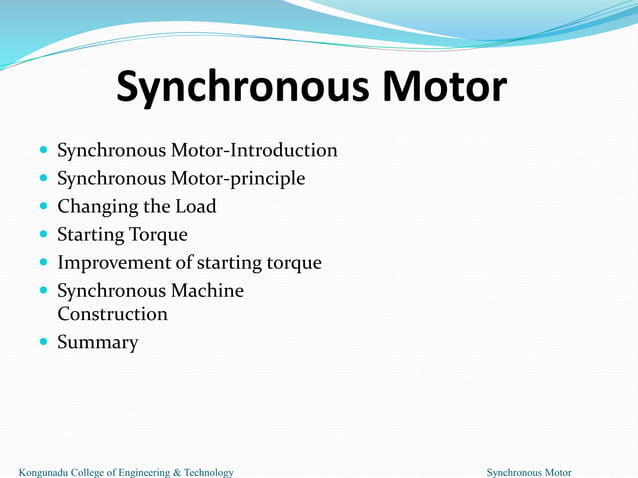 Synchronous Motor

- Synchronous Motor-Introduction
- Synchronous Motor-principle
- Changing the Load
- Starting Torque
- Improvement of starting torque
- Synchronous Machine Construction
- Summary

Kongunadu College of Engineering & Technology

Synchronous Motor